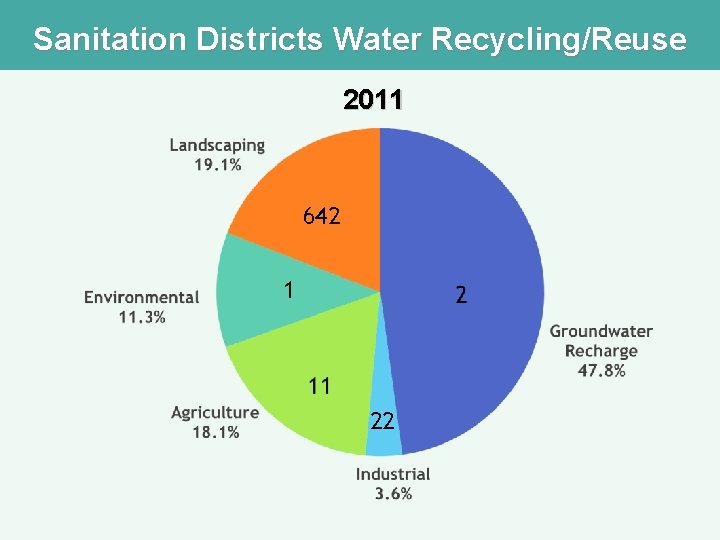 Sanitation Districts Water Recycling/Reuse

2011

Landscaping
19.1%

642

Environmental
11.3%

1

2

Groundwater
Recharge
47.8%

11

Agriculture
18.1%

22

Industrial
3.6%